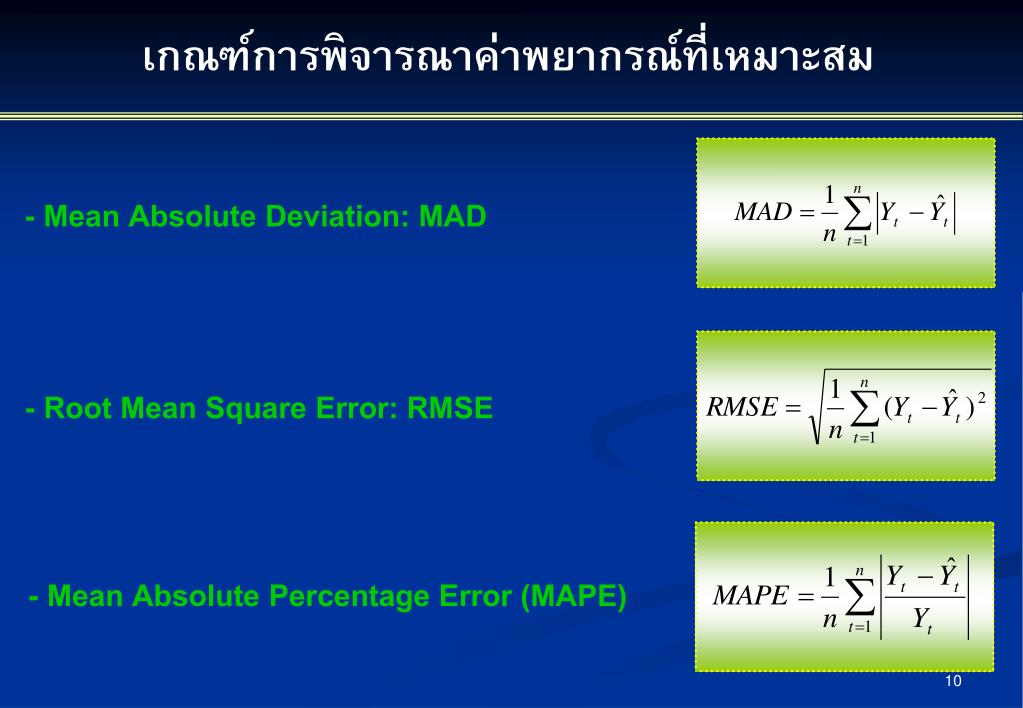 เกณฑ์การพิจารณาค่าพยากรณ์ที่เหมาะสม

- Mean Absolute Deviation: MAD

$MAD = \frac{1}{n}\sum_{t=1}^{n}\left|Y_t - \hat{Y}_t\right|$

- Root Mean Square Error: RMSE

$RMSE = \sqrt{\frac{1}{n}\sum_{t=1}^{n}(Y_t - \hat{Y}_t)^2}$

- Mean Absolute Percentage Error (MAPE)

$MAPE = \frac{1}{n}\sum_{t=1}^{n}\left|\frac{Y_t - \hat{Y}_t}{Y_t}\right|$

10